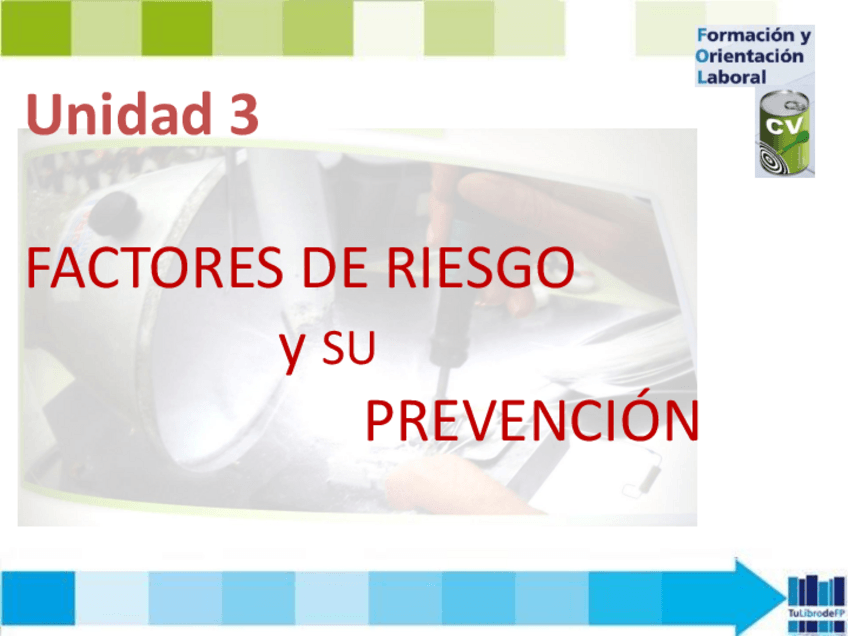 Formación y Orientación Laboral

CV

Unidad 3

FACTORES DE RIESGO y SU PREVENCIÓN

TuLibrodeFP